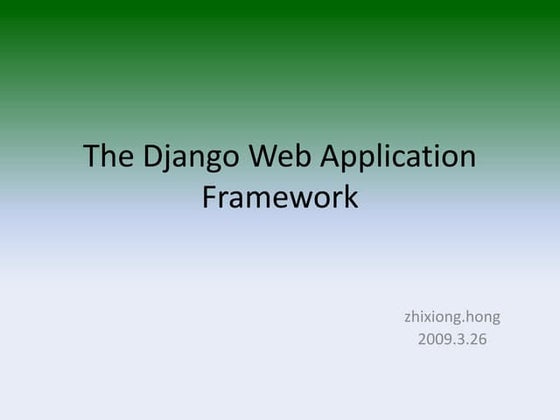 The Django Web Application Framework

zhixiong.hong
2009.3.26